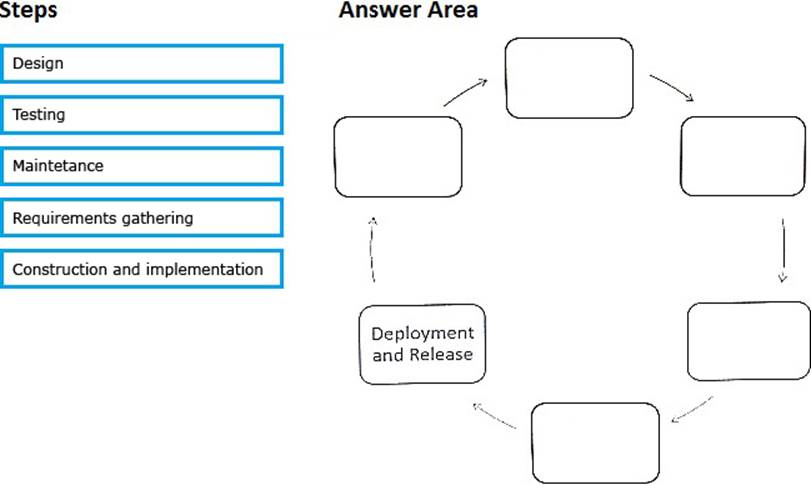 Steps

Design

Testing

Maintetance

Requirements gathering

Construction and implementation

Answer Area

Deployment and Release